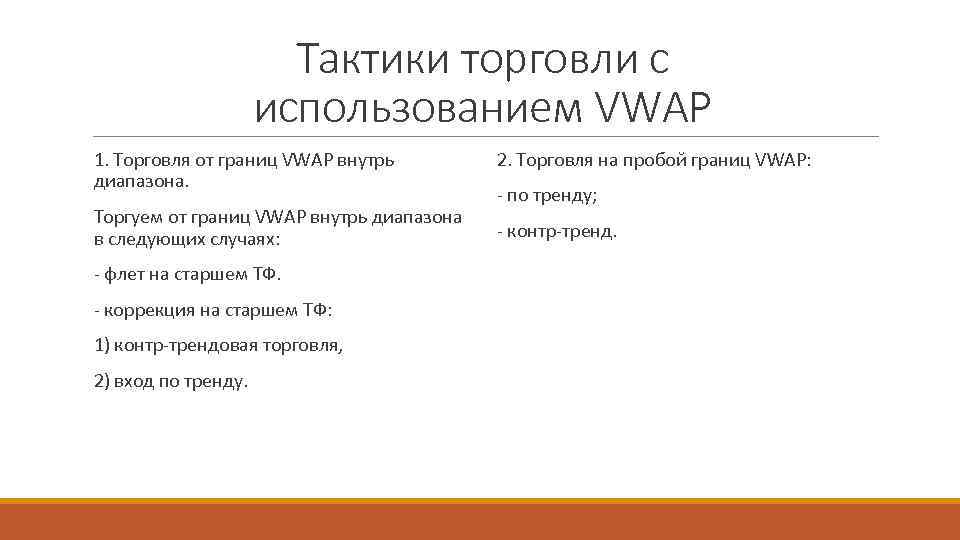 Тактики торговли с использованием VWAP

1. Торговля от границ VWAP внутрь диапазона.

Торгуем от границ VWAP внутрь диапазона в следующих случаях:

- флет на старшем ТФ.

- коррекция на старшем ТФ:

1) контр-трендовая торговля,

2) вход по тренду.

2. Торговля на пробой границ VWAP:

- по тренду;

- контр-тренд.